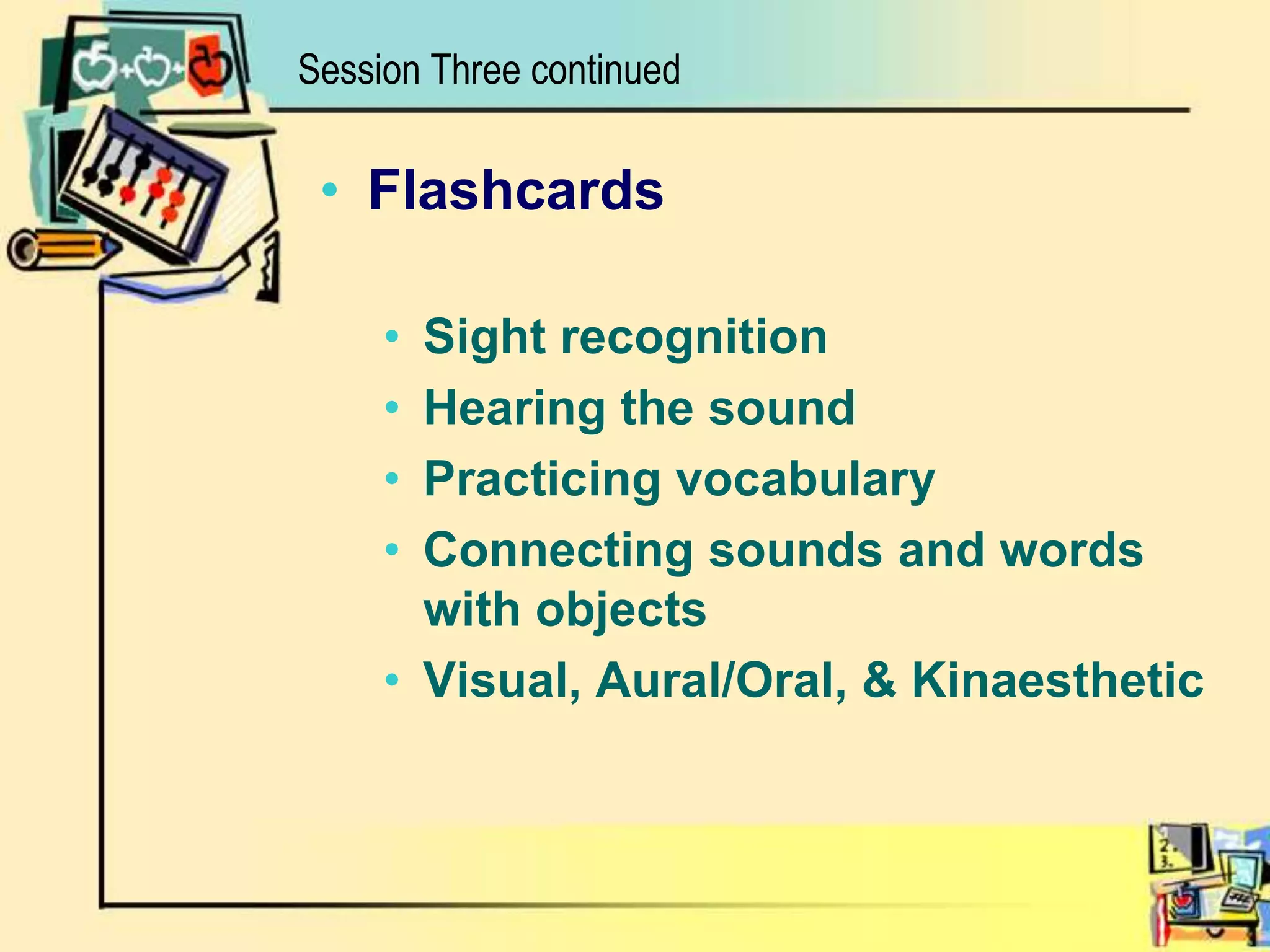 Session Three continued

• Flashcards

• Sight recognition
• Hearing the sound
• Practicing vocabulary
• Connecting sounds and words with objects
• Visual, Aural/Oral, & Kinaesthetic